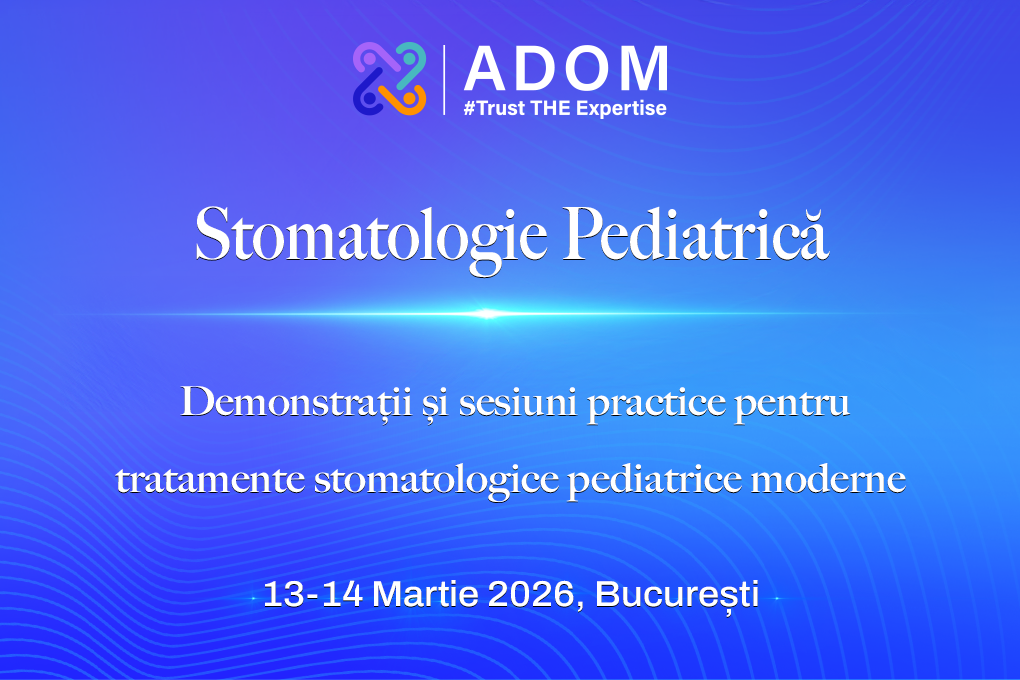 ADOM
#Trust THE Expertise

Stomatologie Pediatrică

Demonstrații și sesiuni practice pentru tratamente stomatologice pediatrice moderne

13-14 Martie 2026, București